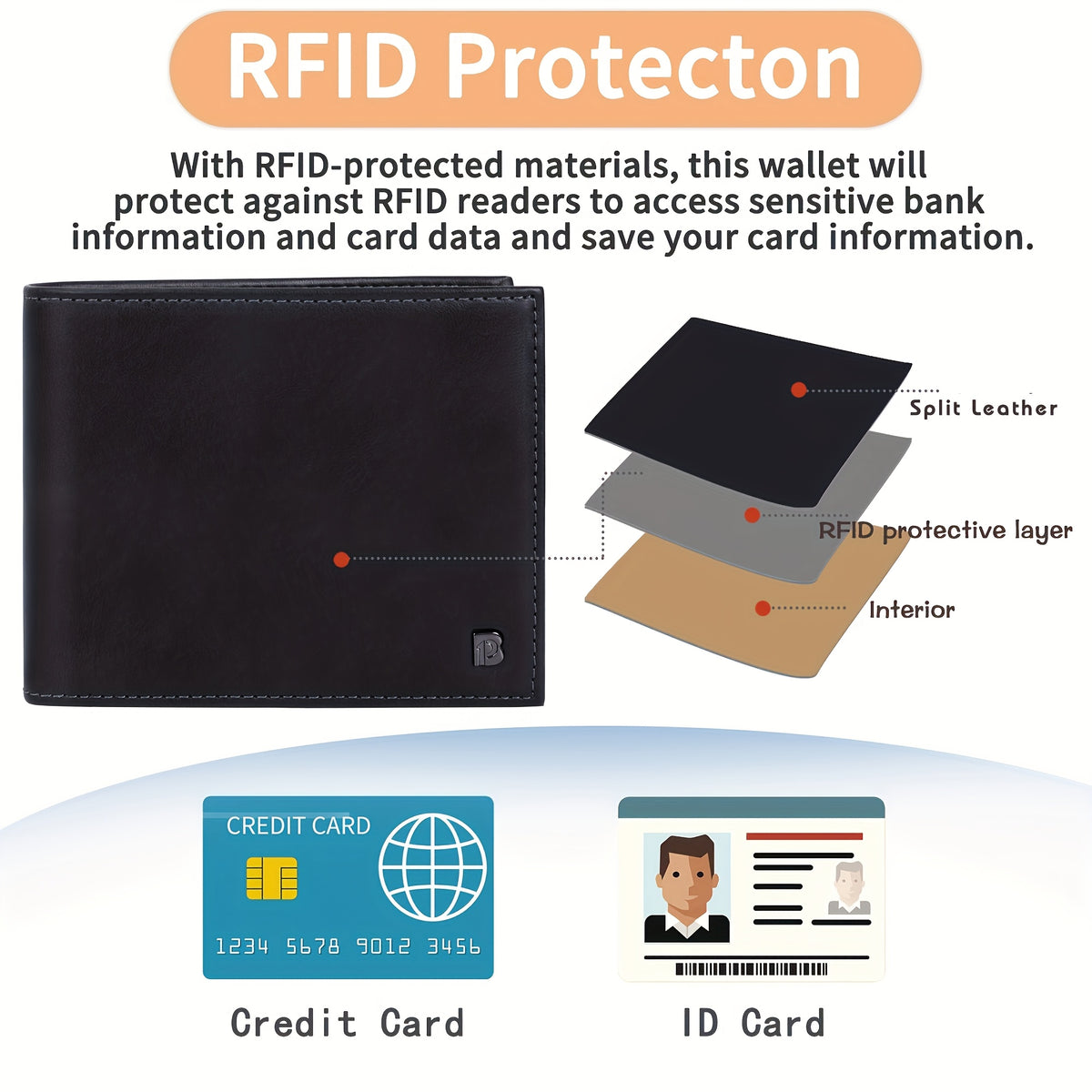 RFID Protecton

With RFID-protected materials, this wallet will protect against RFID readers to access sensitive bank information and card data and save your card information.

Split Leather

RFID protective layer

Interior

CREDIT CARD

1234 5678 9012 3456

Credit Card

ID Card